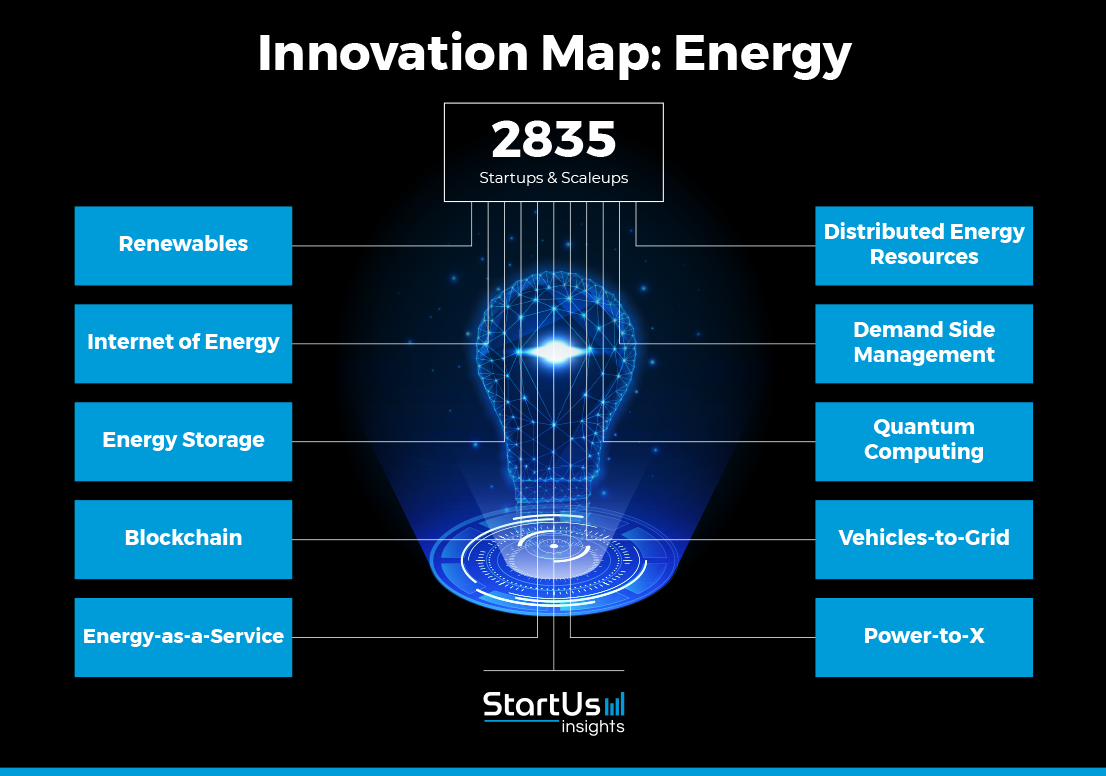 Innovation Map: Energy

2835
Startups & Scaleups

Renewables

Internet of Energy

Energy Storage

Blockchain

Energy-as-a-Service

Distributed Energy Resources

Demand Side Management

Quantum Computing

Vehicles-to-Grid

Power-to-X

StartUs insights